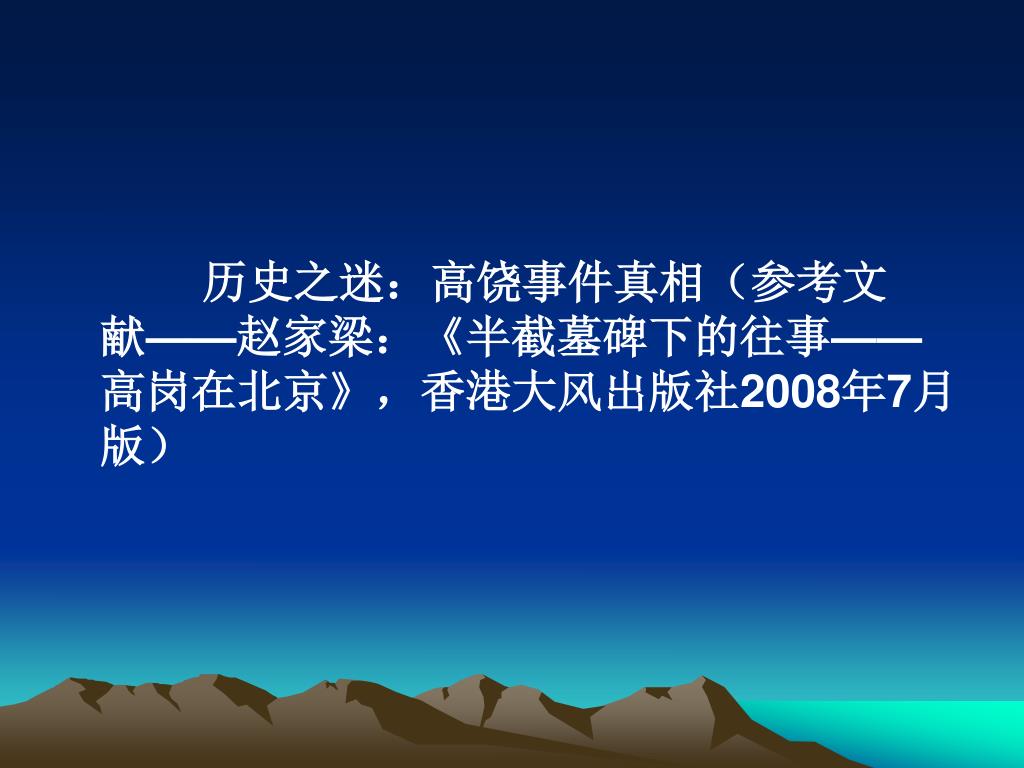 历史之迷：高饶事件真相（参考文献——赵家梁：《半截墓碑下的往事——高岗在北京》，香港大风出版社2008年7月版）